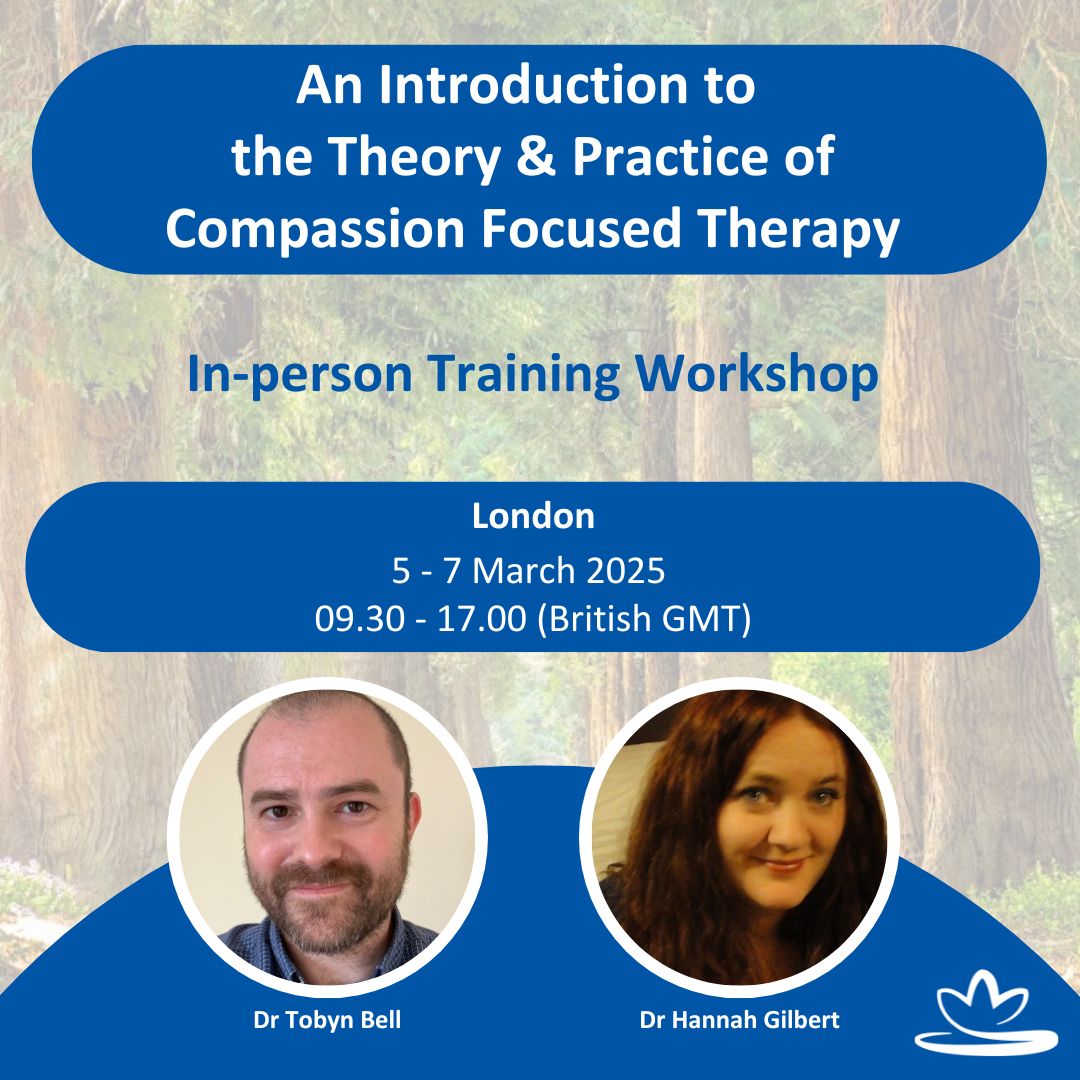 An Introduction to the Theory & Practice of Compassion Focused Therapy

In-person Training Workshop

London

5 - 7 March 2025

09.30 - 17.00 (British GMT)

Dr Tobyn Bell

Dr Hannah Gilbert